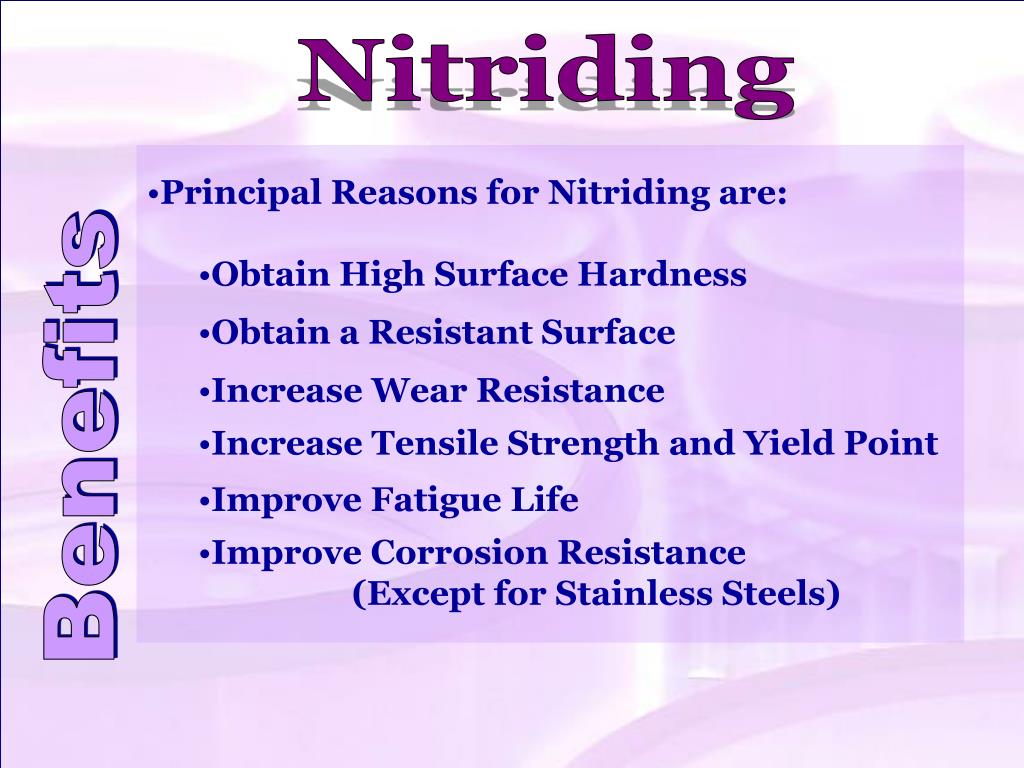 Nitriding

Benefits

•Principal Reasons for Nitriding are:

•Obtain High Surface Hardness

•Obtain a Resistant Surface

•Increase Wear Resistance

•Increase Tensile Strength and Yield Point

•Improve Fatigue Life

•Improve Corrosion Resistance (Except for Stainless Steels)